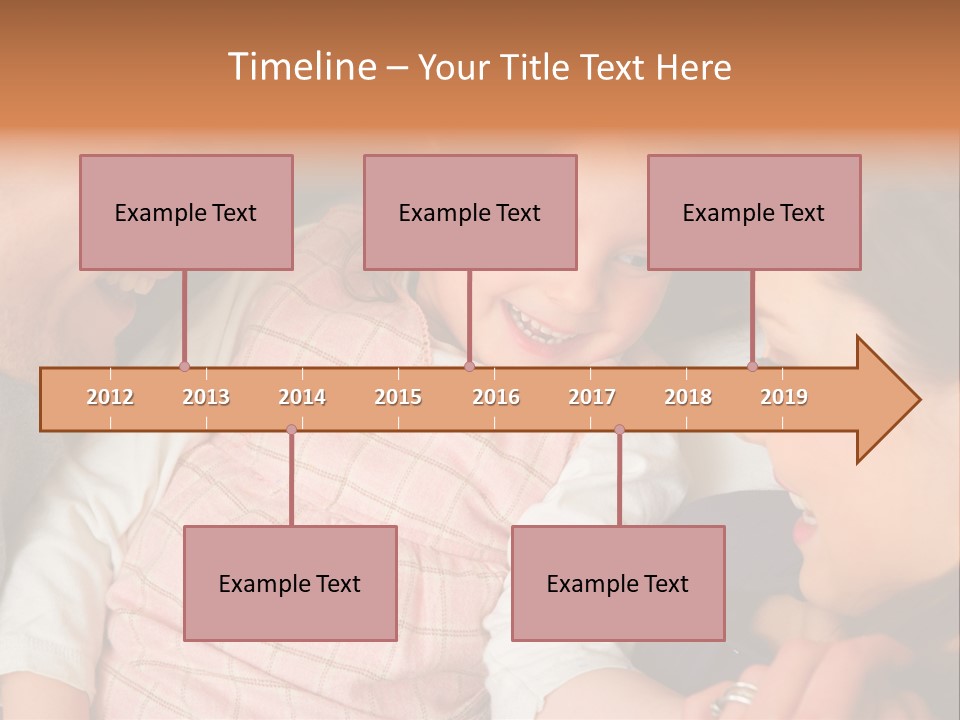 Timeline – Your Title Text Here

Example Text

Example Text

Example Text

2012 2013 2014 2015 2016 2017 2018 2019

Example Text

Example Text